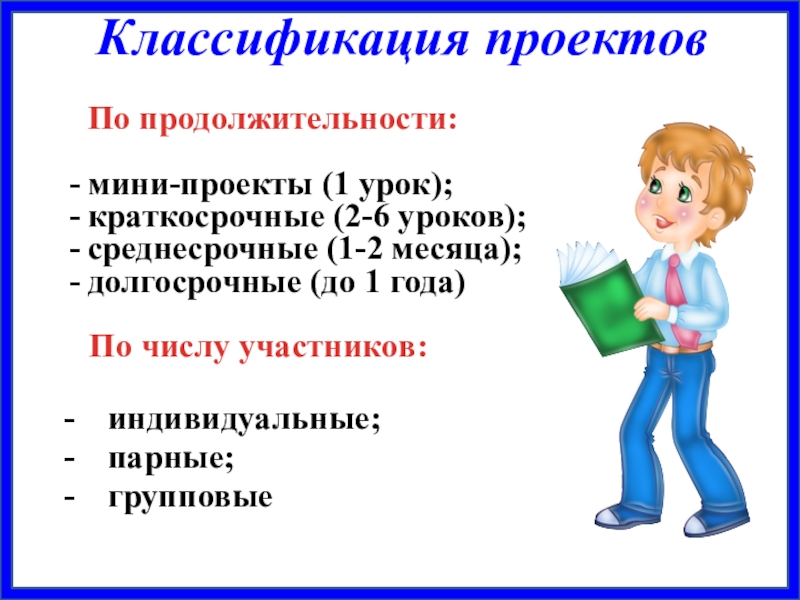 Классификация проектов

По продолжительности:

- мини-проекты (1 урок);
- краткосрочные (2-6 уроков);
- среднесрочные (1-2 месяца);
- долгосрочные (до 1 года)

По числу участников:

- индивидуальные;
- парные;
- групповые